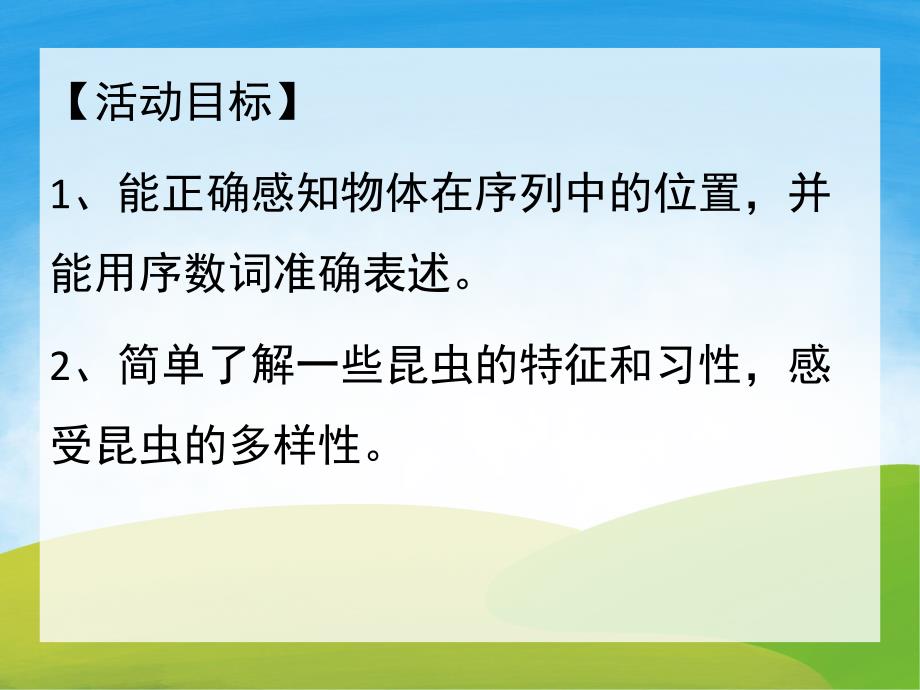 【活动目标】

1、能正确感知物体在序列中的位置，并能用序数词准确表述。

2、简单了解一些昆虫的特征和习性，感受昆虫的多样性。